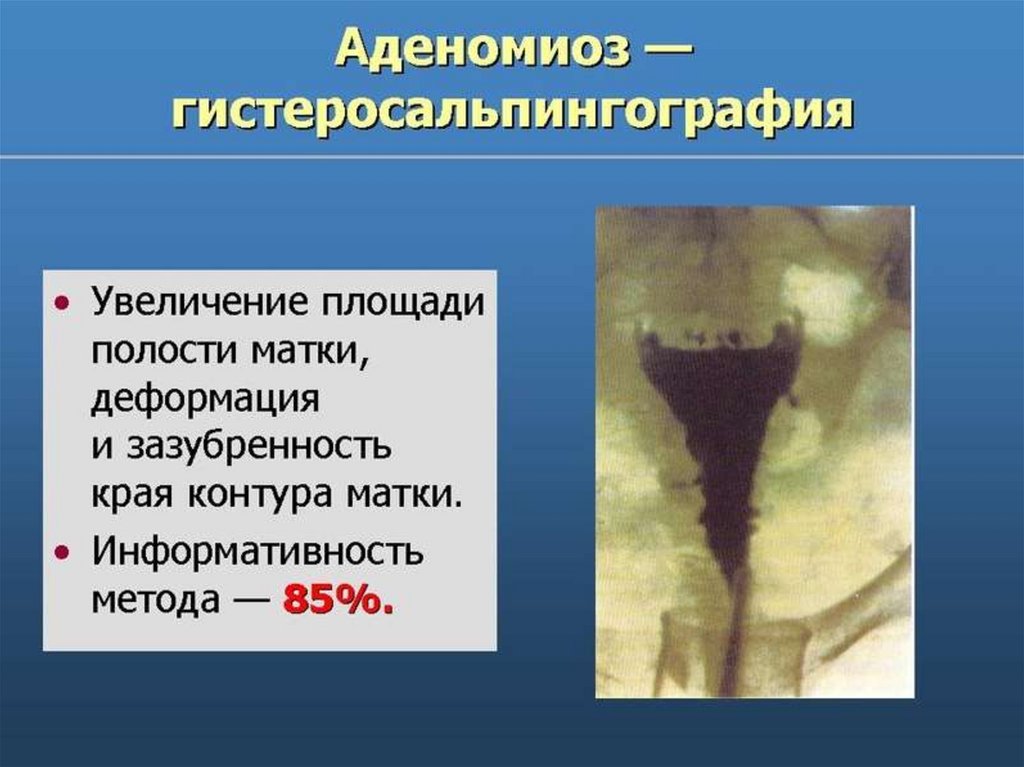 Аденомиоз — гистеросальпингография

• Увеличение площади полости матки, деформация и зазубренность края контура матки.
• Информативность метода — 85%.